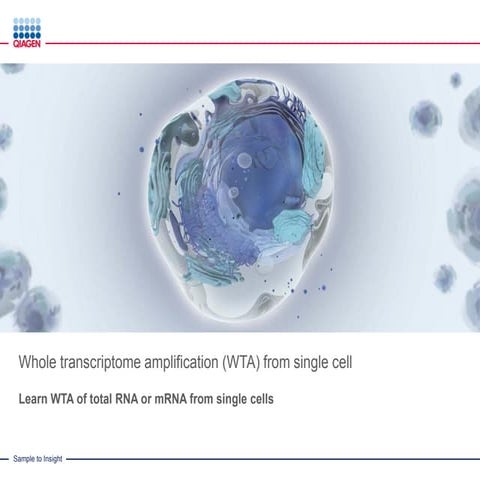 QIAGEN

Whole transcriptome amplification (WTA) from single cell

Learn WTA of total RNA or mRNA from single cells

Sample to Insight